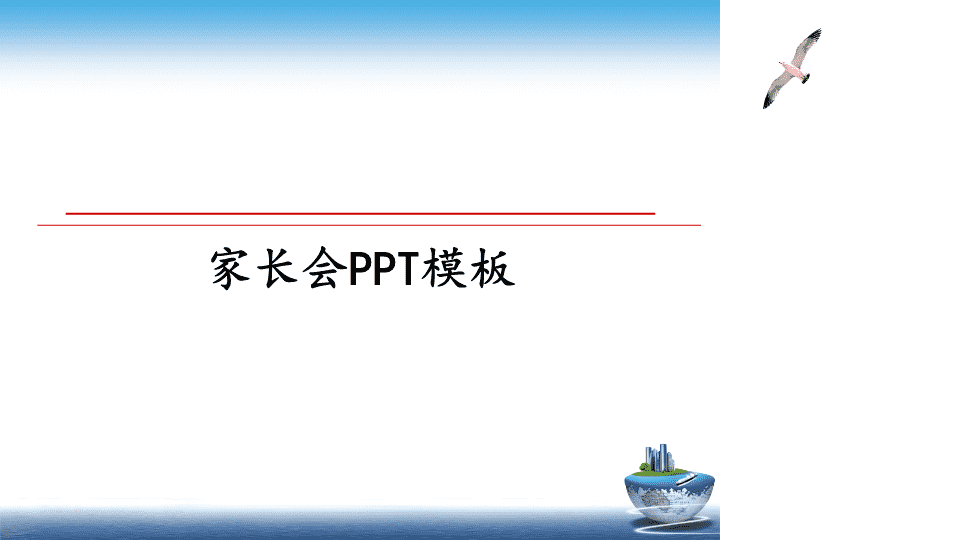 家长会PPT模板